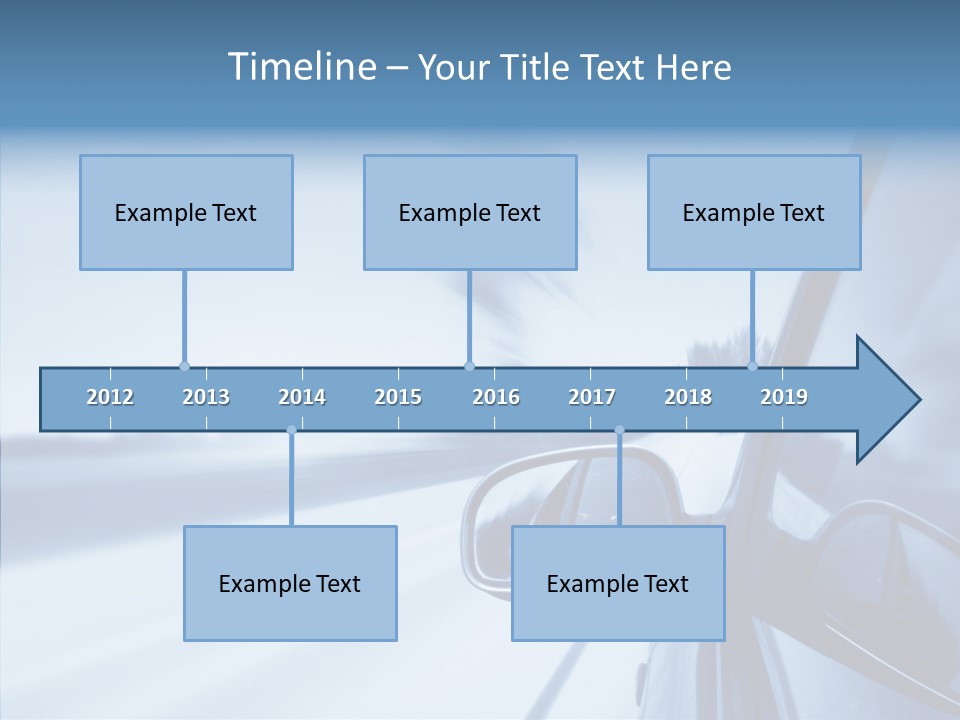 Timeline – Your Title Text Here

Example Text

Example Text

Example Text

2012 2013 2014 2015 2016 2017 2018 2019

Example Text

Example Text